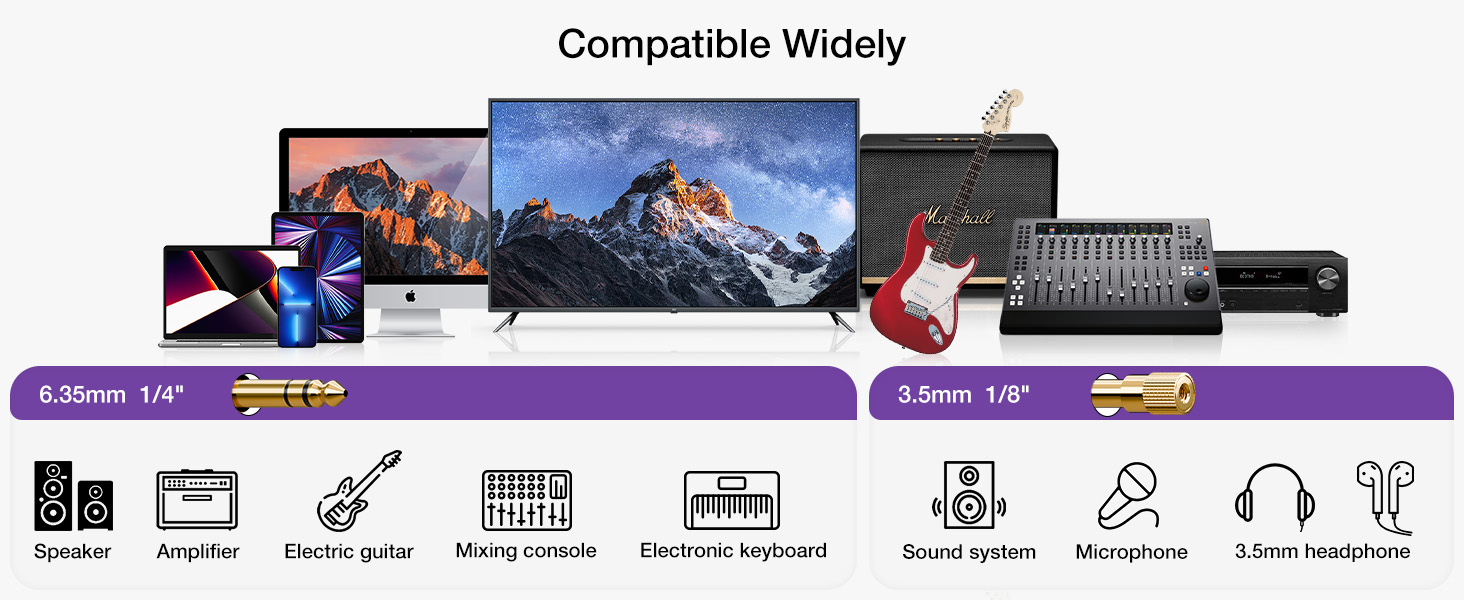 Compatible Widely

Marshall

6.35mm 1/4"

Speaker
Amplifier
Electric guitar
Mixing console
Electronic keyboard

3.5mm 1/8"

Sound system
Microphone
3.5mm headphone